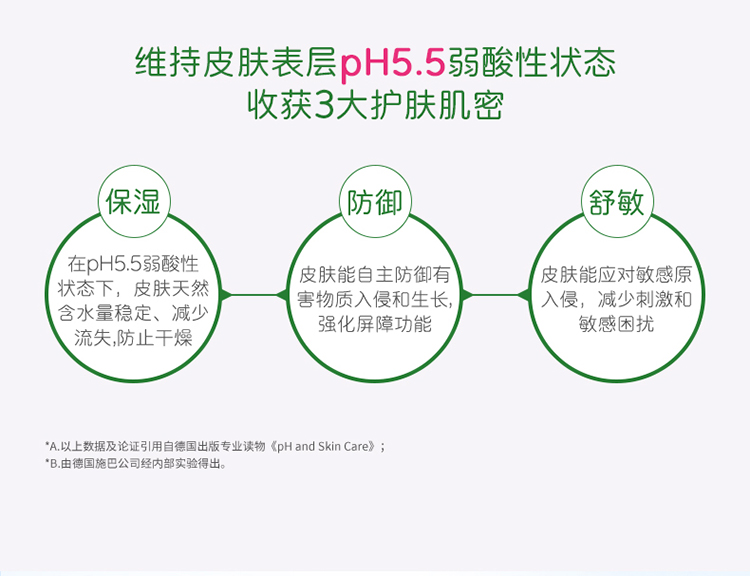 维持皮肤表层pH5.5弱酸性状态
收获3大护肤肌密

保湿

在pH5.5弱酸性状态下，皮肤天然含水量稳定、减少流失,防止干燥

防御

皮肤能自主防御有害物质入侵和生长,强化屏障功能

舒敏

皮肤能应对敏感原入侵，减少刺激和敏感困扰

*A.以上数据及论证引用自德国出版专业读物《pH and Skin Care》;
*B.由德国施巴公司经内部实验得出。